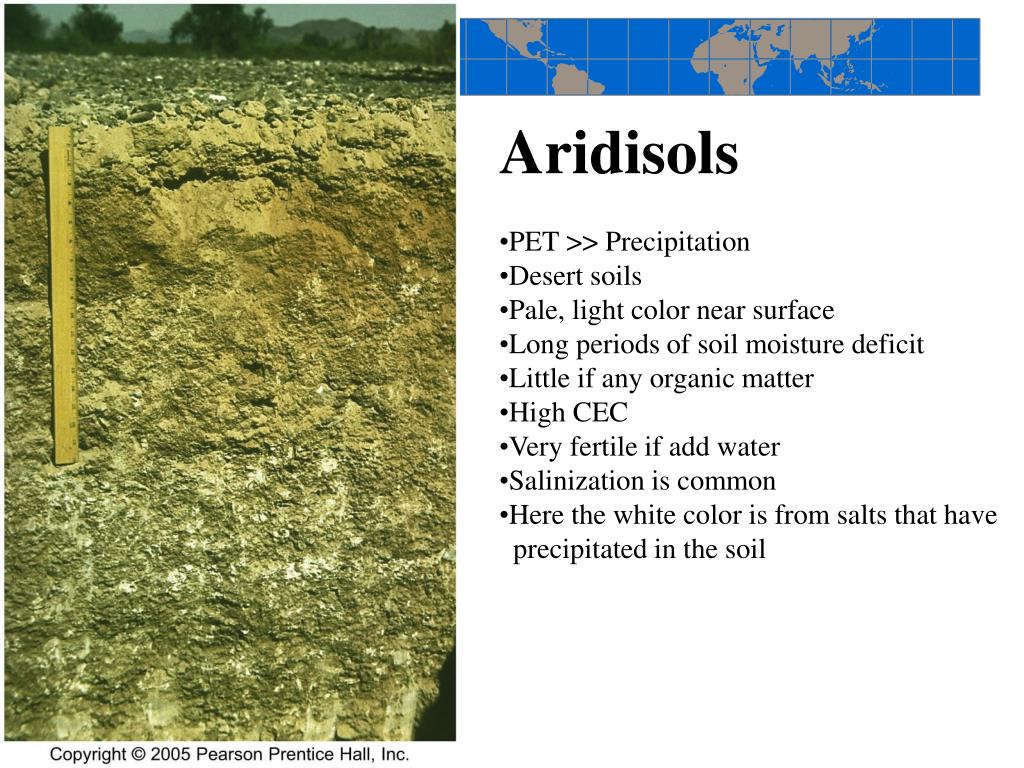 Aridisols

•PET >> Precipitation
•Desert soils
•Pale, light color near surface
•Long periods of soil moisture deficit
•Little if any organic matter
•High CEC
•Very fertile if add water
•Salinization is common
•Here the white color is from salts that have precipitated in the soil

Copyright © 2005 Pearson Prentice Hall, Inc.